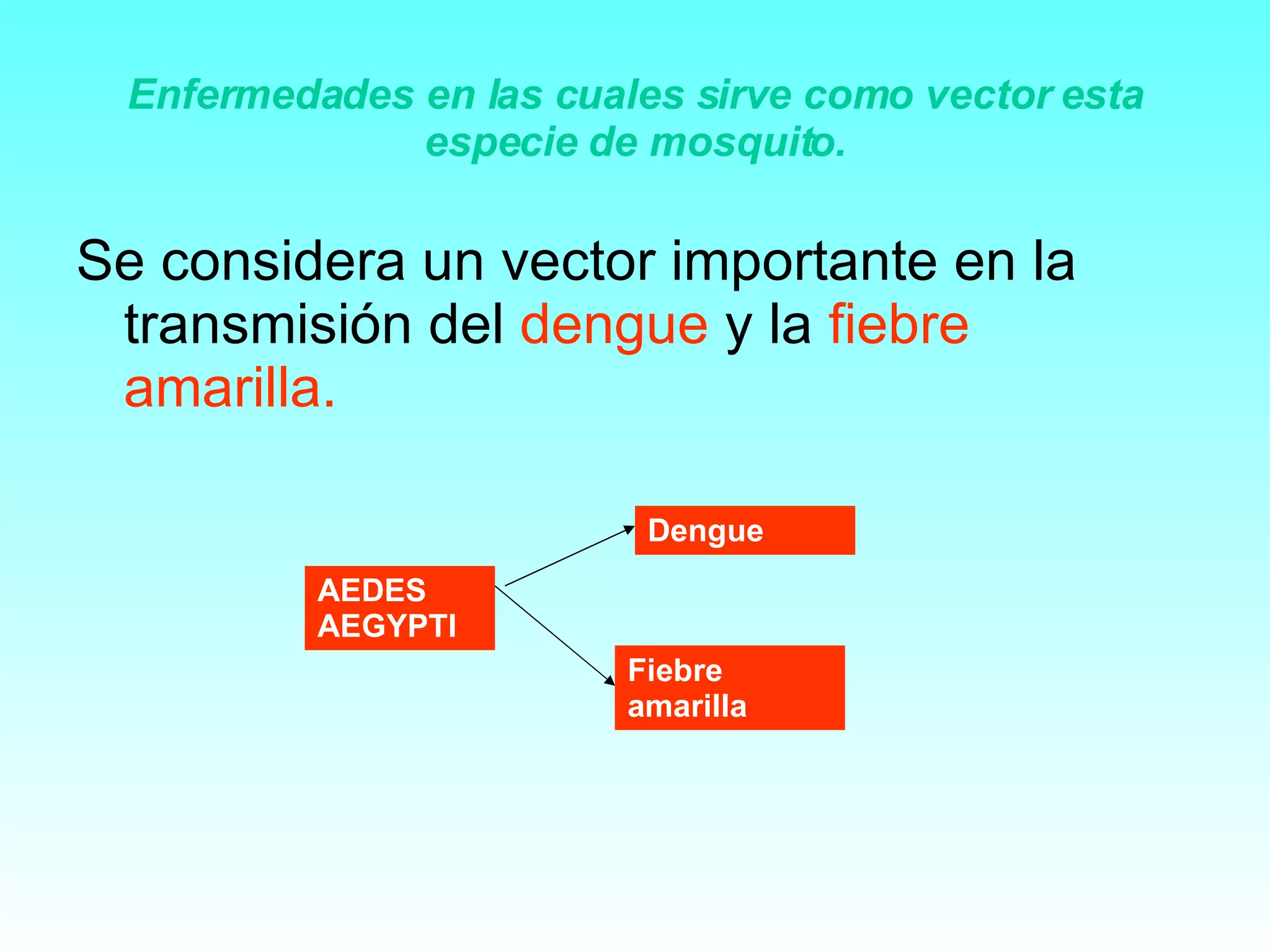 Enfermedades en las cuales sirve como vector esta especie de mosquito.

Se considera un vector importante en la transmisión del dengue y la fiebre amarilla.

AEDES AEGYPTI

Dengue

Fiebre amarilla